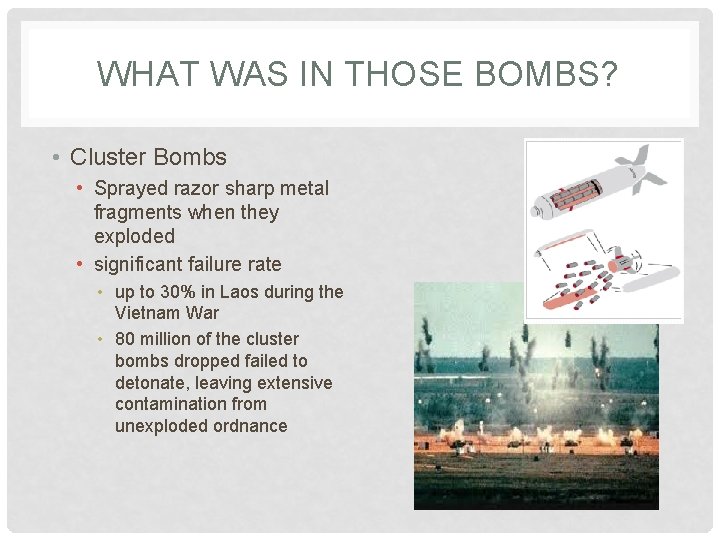 WHAT WAS IN THOSE BOMBS?

• Cluster Bombs
  • Sprayed razor sharp metal fragments when they exploded
  • significant failure rate
    • up to 30% in Laos during the Vietnam War
    • 80 million of the cluster bombs dropped failed to detonate, leaving extensive contamination from unexploded ordnance